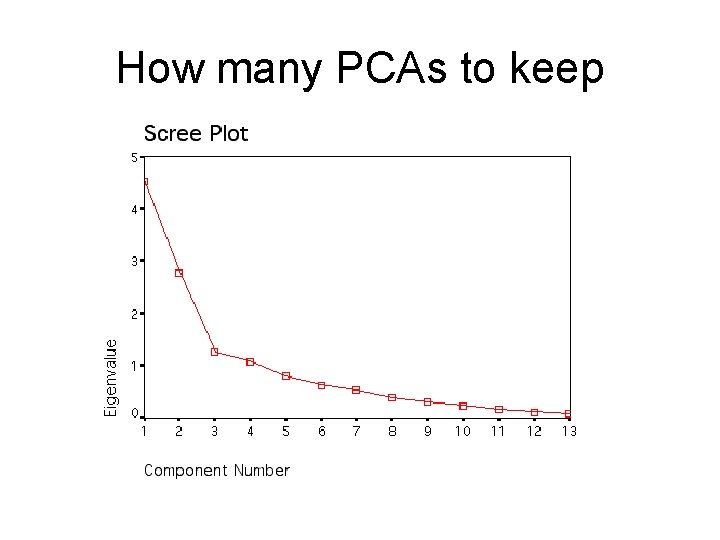 How many PCAs to keep

Scree Plot

5
4
3
2
1
0

Eigenvalue

1 2 3 4 5 6 7 8 9 10 11 12 13

Component Number